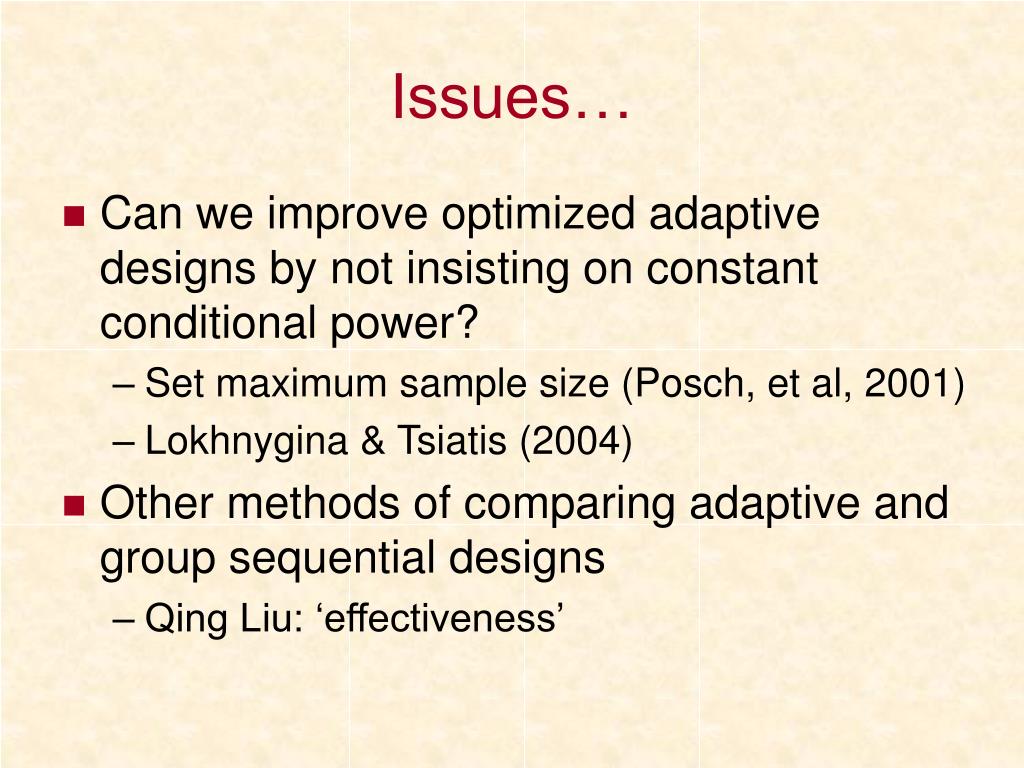 Issues…

Can we improve optimized adaptive designs by not insisting on constant conditional power?

– Set maximum sample size (Posch, et al, 2001)

– Lokhnygina & Tsiatis (2004)

Other methods of comparing adaptive and group sequential designs

– Qing Liu: ‘effectiveness’